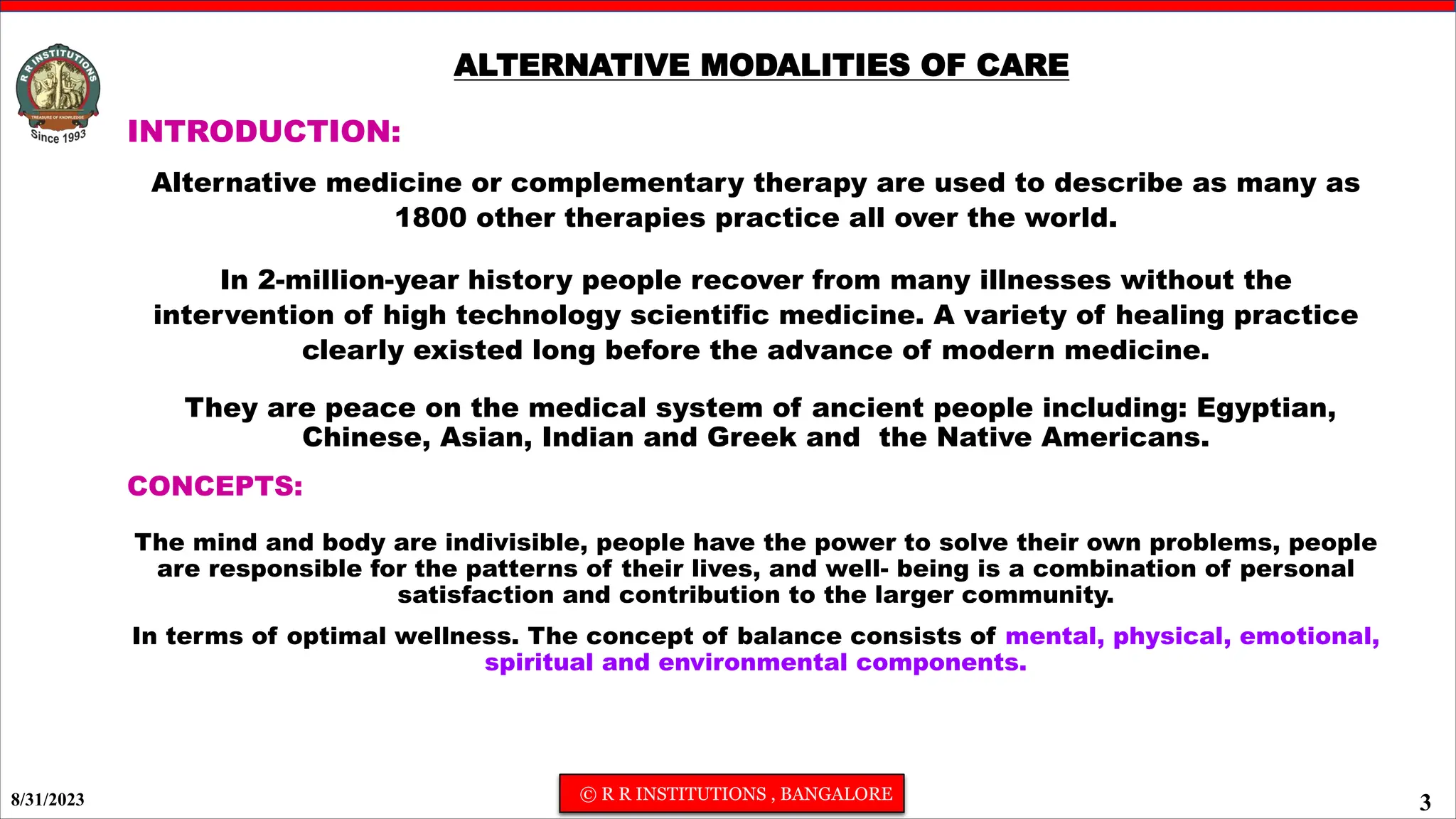 R R INSTITUTIONS
TREASURE OF KNOWLEDGE
Since 1993

ALTERNATIVE MODALITIES OF CARE

INTRODUCTION:

Alternative medicine or complementary therapy are used to describe as many as 1800 other therapies practice all over the world.

In 2-million-year history people recover from many illnesses without the intervention of high technology scientific medicine. A variety of healing practice clearly existed long before the advance of modern medicine.

They are peace on the medical system of ancient people including: Egyptian, Chinese, Asian, Indian and Greek and the Native Americans.

CONCEPTS:

The mind and body are indivisible, people have the power to solve their own problems, people are responsible for the patterns of their lives, and well- being is a combination of personal satisfaction and contribution to the larger community.

In terms of optimal wellness. The concept of balance consists of mental, physical, emotional, spiritual and environmental components.

8/31/2023

© R R INSTITUTIONS , BANGALORE

3